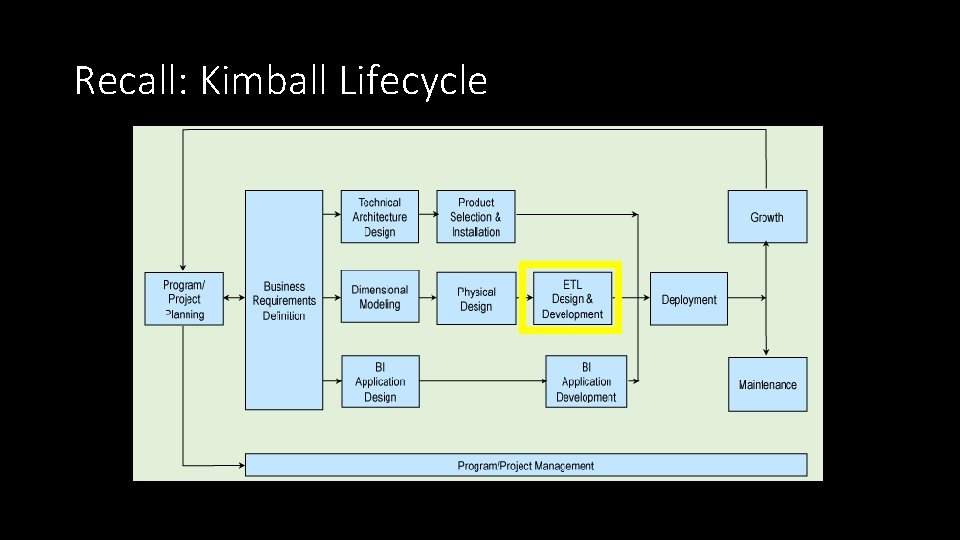 Recall: Kimball Lifecycle

Program/ Project Planning

Business Requirements Definition

Technical Architecture Design

Product Selection & Installation

Dimensional Modeling

Physical Design

ETL Design & Development

BI Application Design

BI Application Development

Deployment

Growth

Maintenance

Program/Project Management